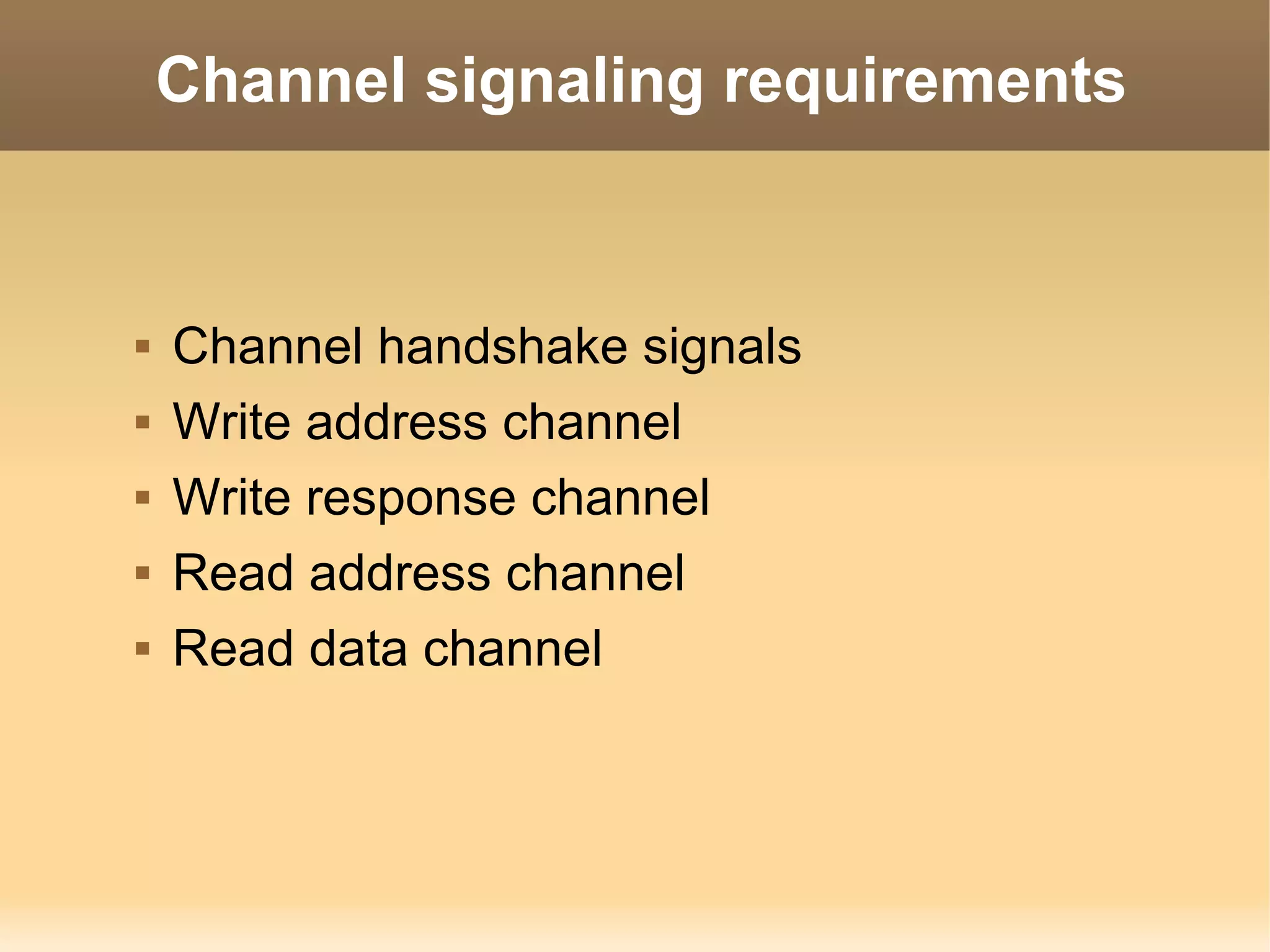 Channel signaling requirements

▪ Channel handshake signals
▪ Write address channel
▪ Write response channel
▪ Read address channel
▪ Read data channel